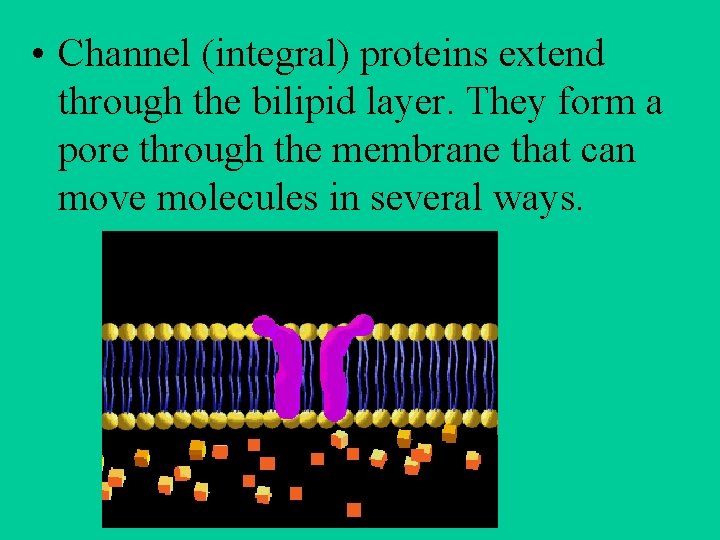 • Channel (integral) proteins extend through the bilipid layer. They form a pore through the membrane that can move molecules in several ways.